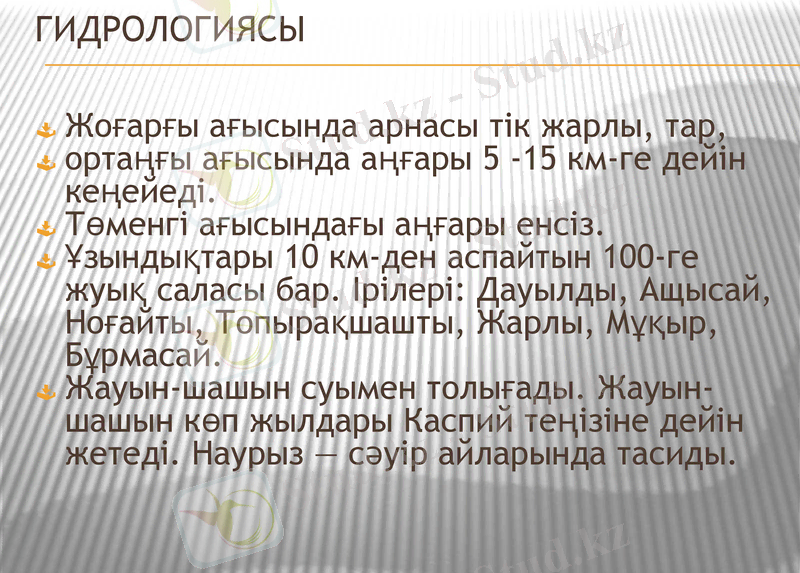 ГИДРОЛОГИЯСЫ

Жоғарғы ағысында арнасы тік жарлы, тар,
ортаңғы ағысында аңғары 5 -15 км-ге дейін кеңейеді.
Төменгі ағысындағы аңғары енсіз.
Ұзындықтары 10 км-ден аспайтын 100-ге жуық саласы бар. Ірілері: Дауылды, Ащысай, Ноғайты, Топырақшашты, Жарлы, Мұқыр, Бұрмасай.
Жауын-шашын суымен толығады. Жауын-шашын көп жылдары Каспий теңізіне дейін жетеді. Наурыз — сәуір айларында тасиды.

Stud.kz - Stud.kz

Stud.kz